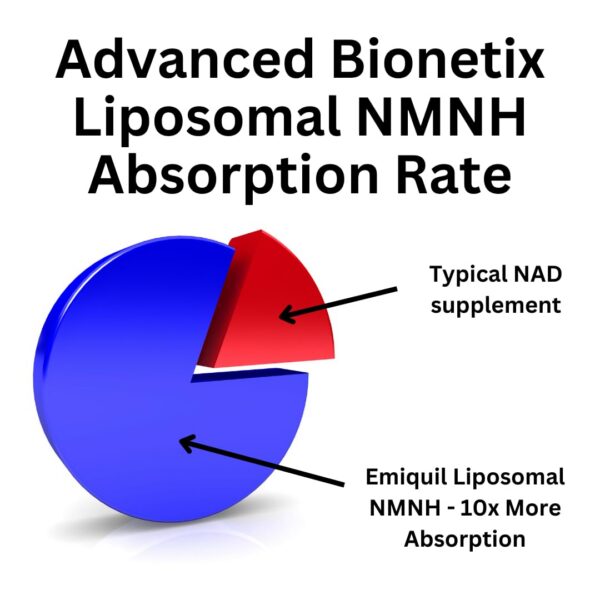 Advanced Bionetix Liposomal NMNH Absorption Rate

Typical NAD supplement

Emiquil Liposomal NMNH - 10x More Absorption